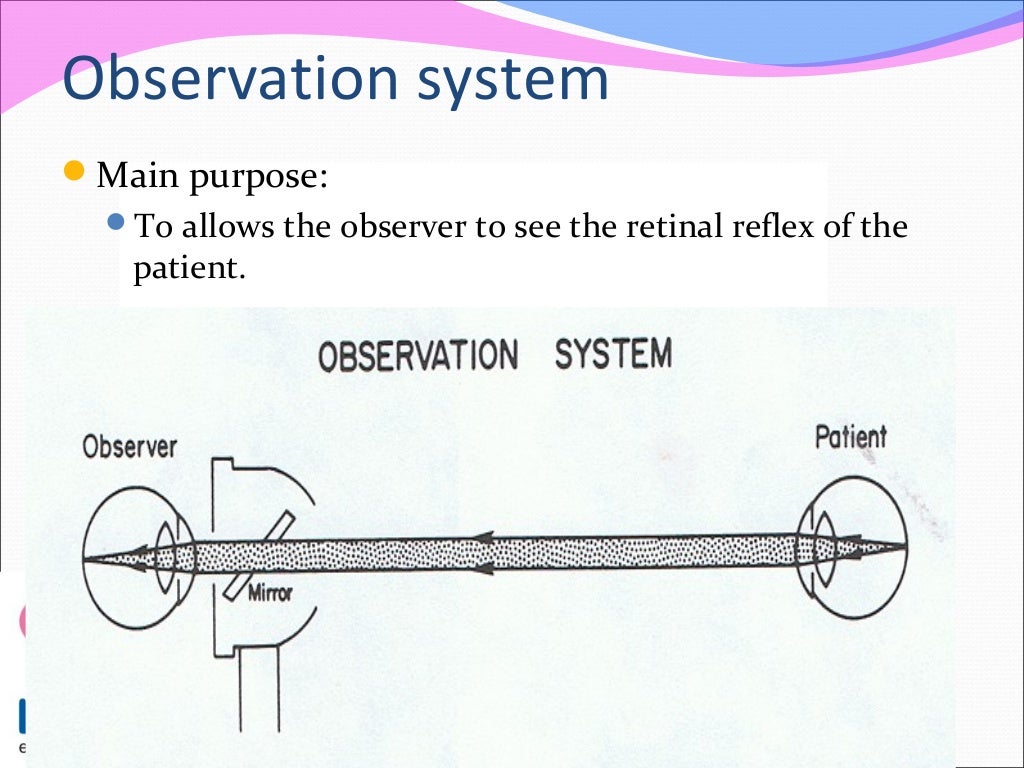 Observation system

Main purpose:

To allows the observer to see the retinal reflex of the patient.

OBSERVATION SYSTEM

Observer

Patient

Mirror